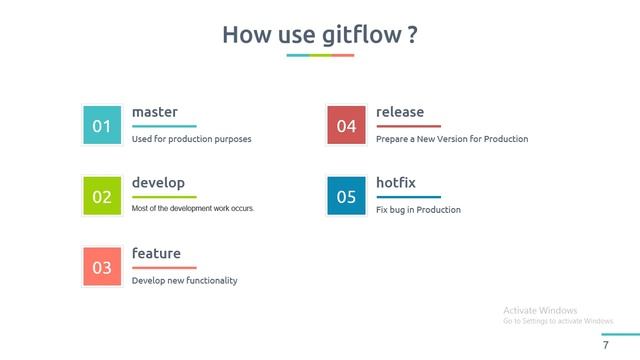 How use gitflow ?

01 master
Used for production purposes

02 develop
Most of the development work occurs.

03 feature
Develop new functionality

04 release
Prepare a New Version for Production

05 hotfix
Fix bug in Production

Activate Windows
Go to Settings to activate Windows.

7